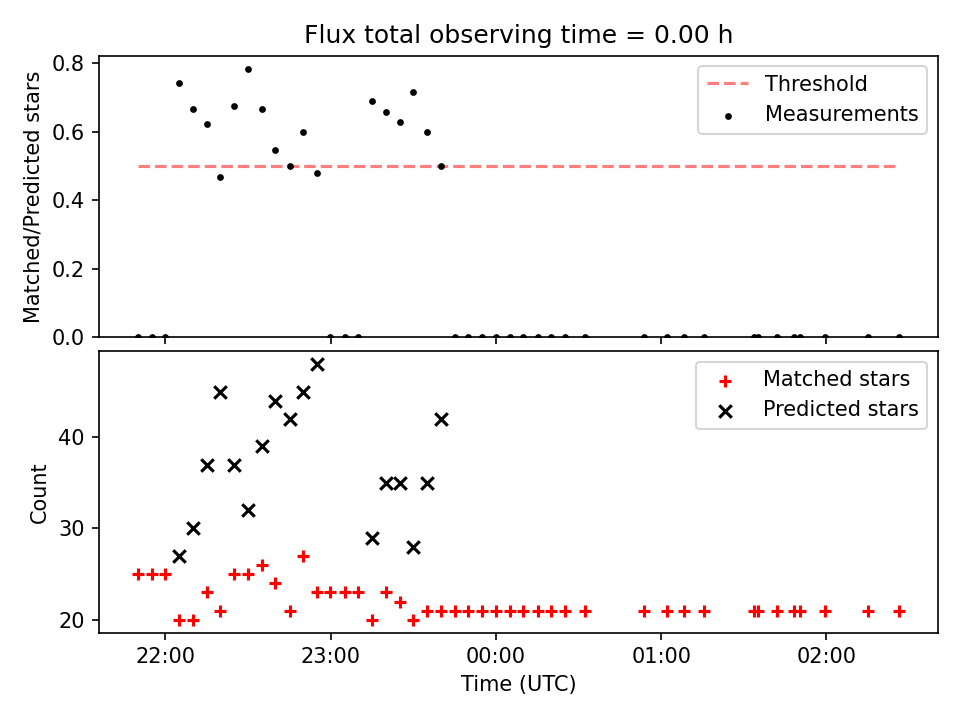 Flux total observing time = 0.00 h

Matched/Predicted stars

0.8
0.6
0.4
0.2
0.0

Threshold
Measurements

Count

40
30
20

Matched stars
Predicted stars

22:00 23:00 00:00 01:00 02:00

Time (UTC)